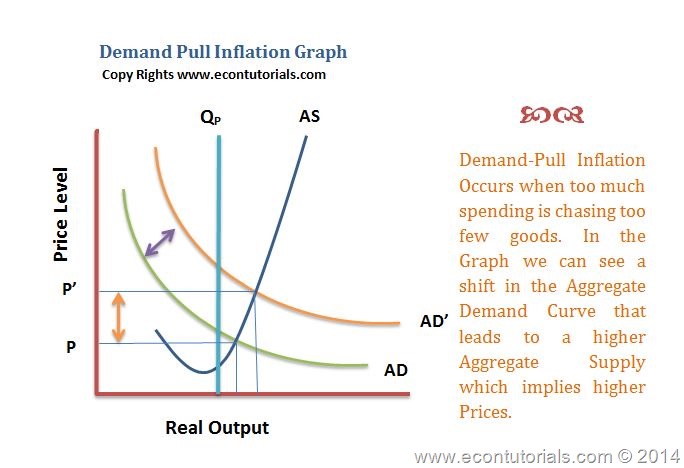 Demand Pull Inflation Graph
Copy Rights www.econtutorials.com

$Q_P$

AS

Price Level

P'

P

AD'

AD

Real Output

Demand-Pull Inflation Occurs when too much spending is chasing too few goods. In the Graph we can see a shift in the Aggregate Demand Curve that leads to a higher Aggregate Supply which implies higher Prices.

www.econtutorials.com © 2014